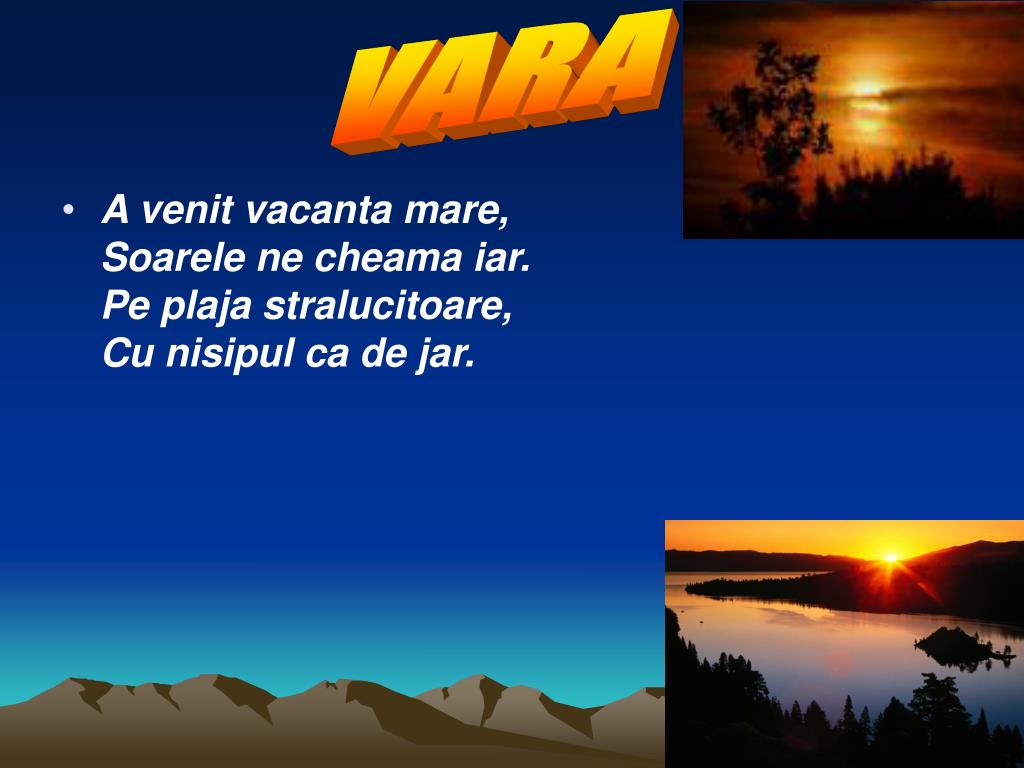 VARA

• A venit vacanta mare,
Soarele ne cheama iar.
Pe plaja stralucitoare,
Cu nisipul ca de jar.